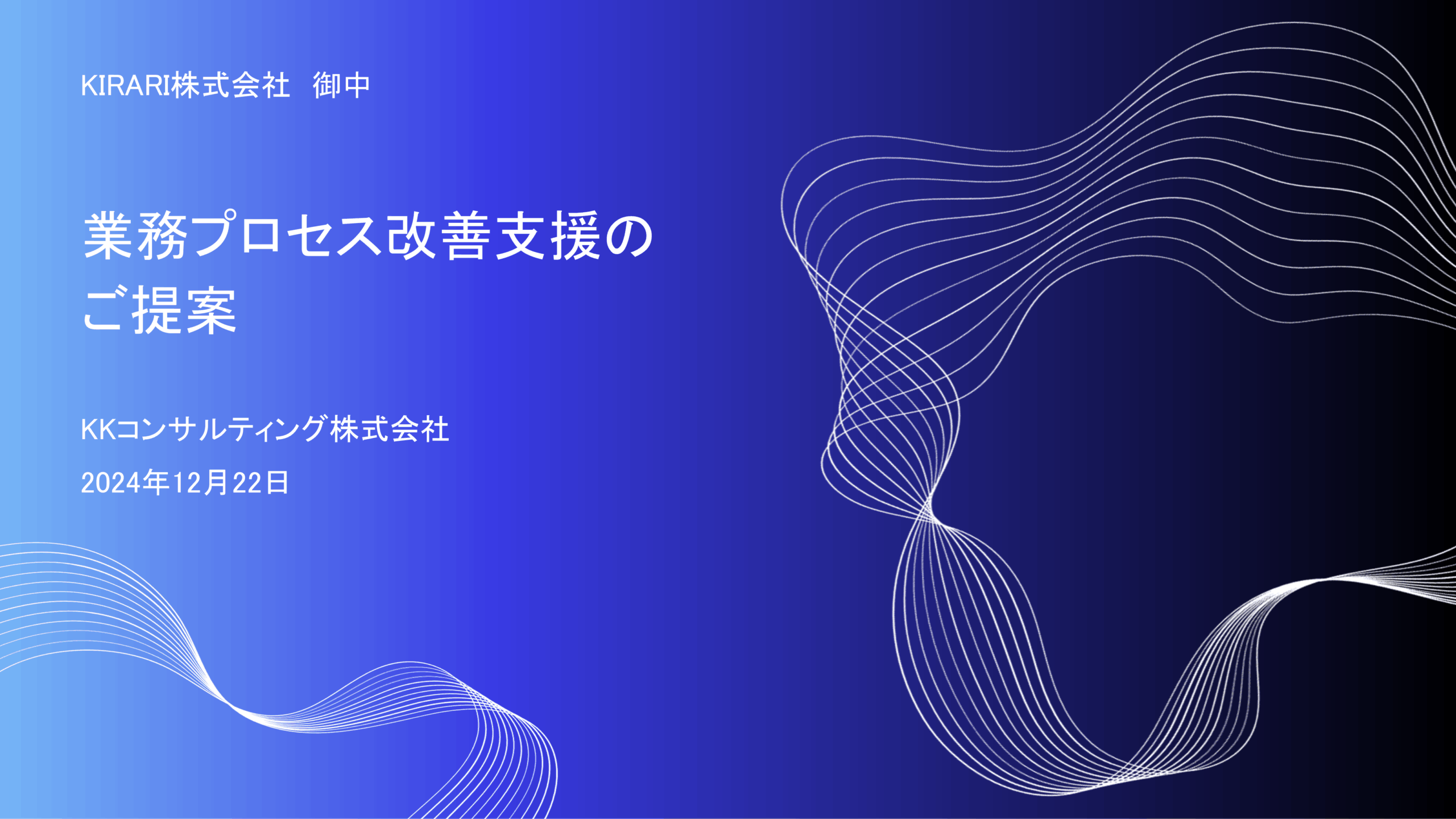 KIRARI株式会社　御中

業務プロセス改善支援のご提案

KKコンサルティング株式会社

2024年12月22日